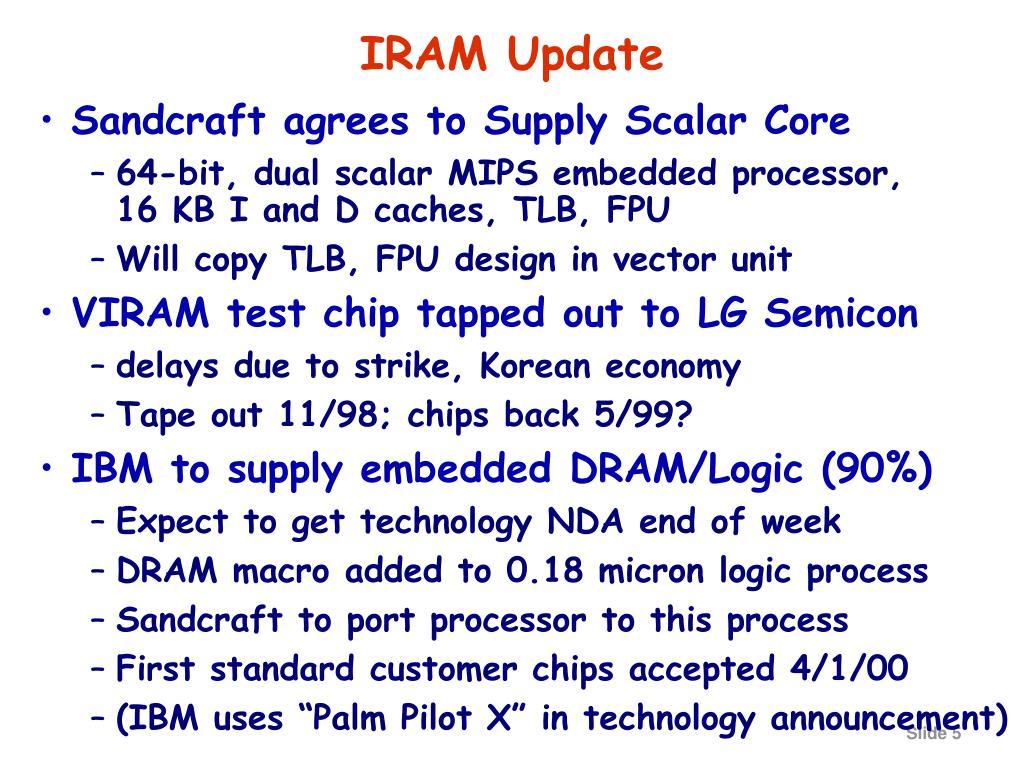 IRAM Update

• Sandcraft agrees to Supply Scalar Core
– 64-bit, dual scalar MIPS embedded processor, 16 KB I and D caches, TLB, FPU
– Will copy TLB, FPU design in vector unit
• VIRAM test chip tapped out to LG Semicon
– delays due to strike, Korean economy
– Tape out 11/98; chips back 5/99?
• IBM to supply embedded DRAM/Logic (90%)
– Expect to get technology NDA end of week
– DRAM macro added to 0.18 micron logic process
– Sandcraft to port processor to this process
– First standard customer chips accepted 4/1/00
– (IBM uses “Palm Pilot X” in technology announcement)

Slide 5